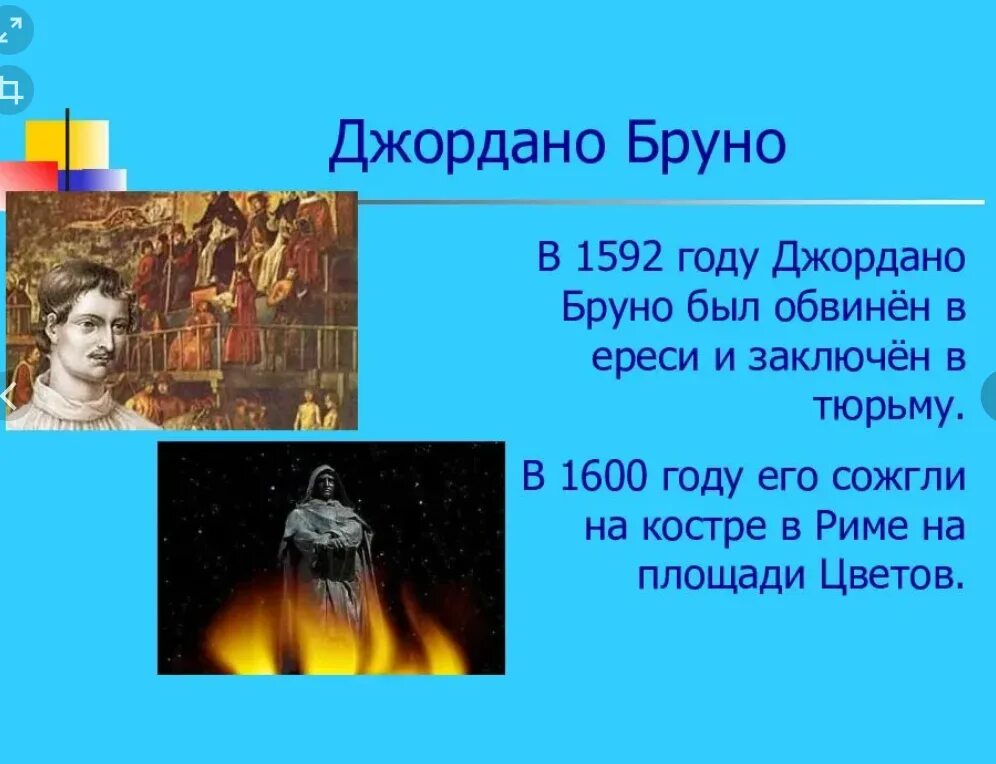 Джордано Бруно

В 1592 году Джордано Бруно был обвинён в ереси и заключён в тюрьму.

В 1600 году его сожгли на костре в Риме на площади Цветов.